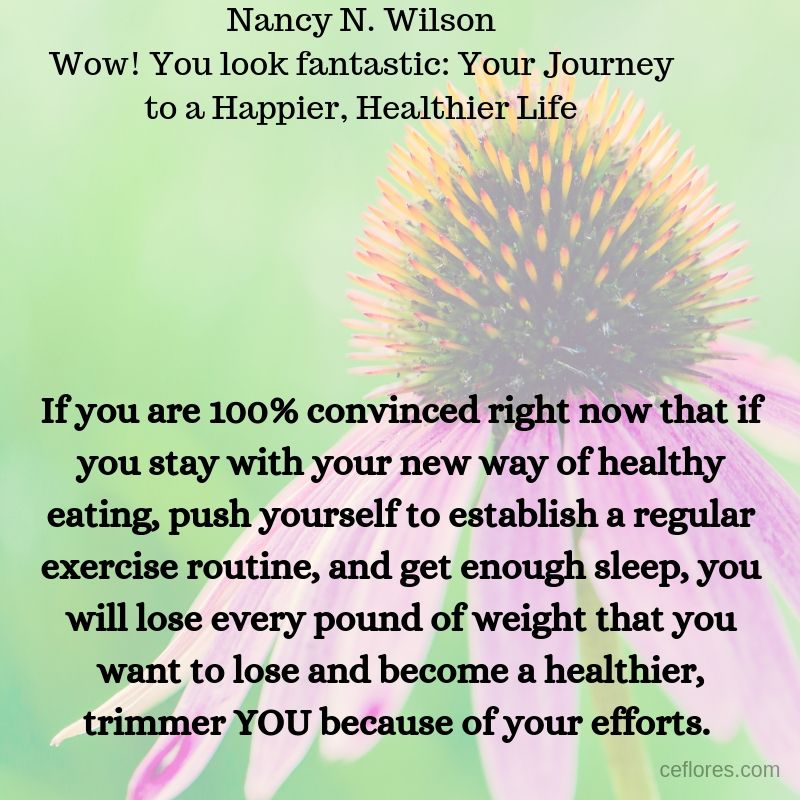 Nancy N. Wilson
Wow! You look fantastic: Your Journey to a Happier, Healthier Life

If you are 100% convinced right now that if you stay with your new way of healthy eating, push yourself to establish a regular exercise routine, and get enough sleep, you will lose every pound of weight that you want to lose and become a healthier, trimmer YOU because of your efforts.

ceflores.com